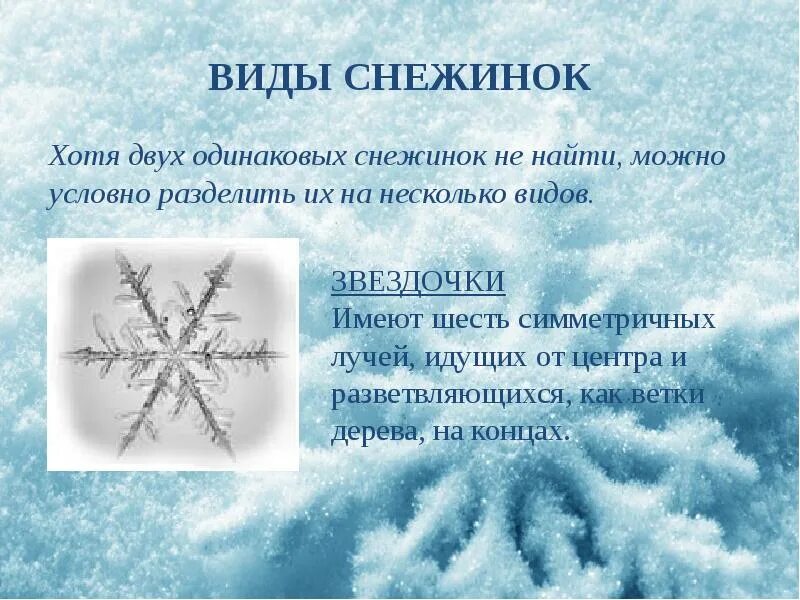 ВИДЫ СНЕЖИНОК

Хотя двух одинаковых снежинок не найти, можно условно разделить их на несколько видов.

ЗВЕЗДОЧКИ
Имеют шесть симметричных лучей, идущих от центра и разветвляющихся, как ветки дерева, на концах.